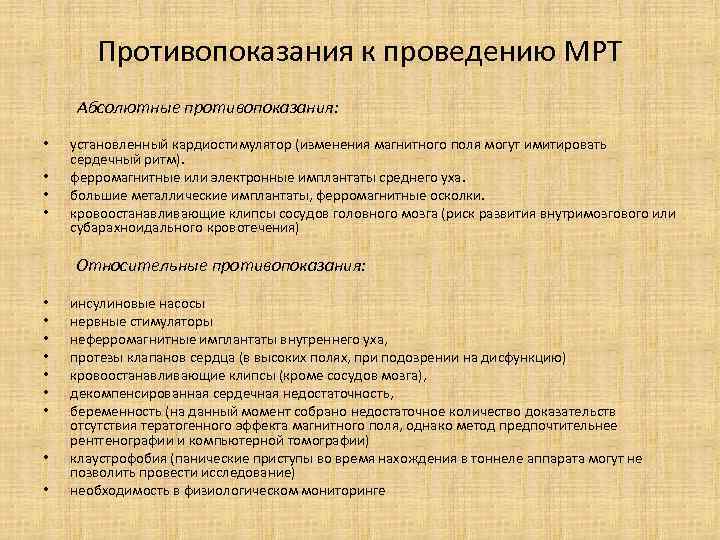 Противопоказания к проведению МРТ

Абсолютные противопоказания:

• установленный кардиостимулятор (изменения магнитного поля могут имитировать сердечный ритм).
• ферромагнитные или электронные имплантаты среднего уха.
• большие металлические имплантаты, ферромагнитные осколки.
• кровоостанавливающие клипсы сосудов головного мозга (риск развития внутримозгового или субарахноидального кровотечения)

Относительные противопоказания:

• инсулиновые насосы
• нервные стимуляторы
• неферромагнитные имплантаты внутреннего уха,
• протезы клапанов сердца (в высоких полях, при подозрении на дисфункцию)
• кровоостанавливающие клипсы (кроме сосудов мозга),
• декомпенсированная сердечная недостаточность,
• беременность (на данный момент собрано недостаточное количество доказательств отсутствия тератогенного эффекта магнитного поля, однако метод предпочтительнее рентгенографии и компьютерной томографии)
• клаустрофобия (панические приступы во время нахождения в тоннеле аппарата могут не позволить провести исследование)
• необходимость в физиологическом мониторинге